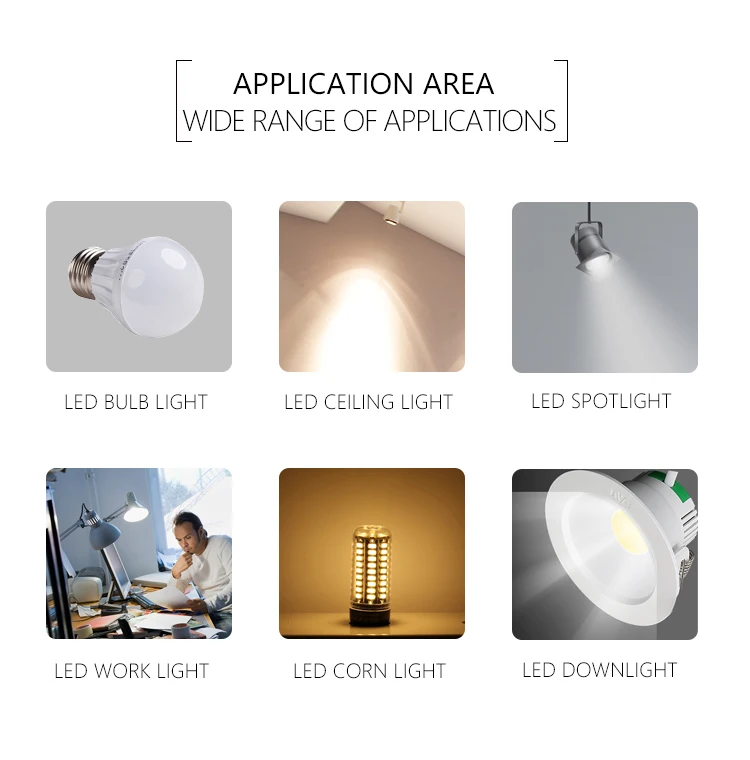 APPLICATION AREA
WIDE RANGE OF APPLICATIONS

LED BULB LIGHT

LED CEILING LIGHT

LED SPOTLIGHT

LED WORK LIGHT

LED CORN LIGHT

LED DOWNLIGHT